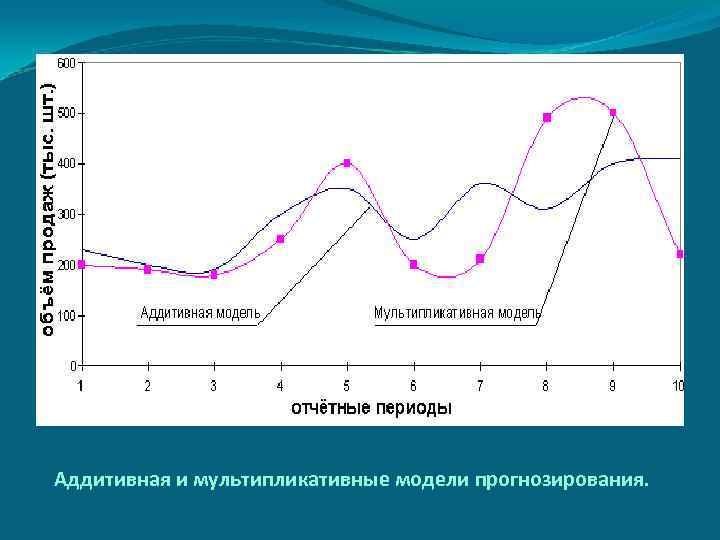 объём продаж (тыс. шт.)

600
500
400
300
200
100
0

Аддитивная модель
Мультипликативная модель

1 2 3 4 5 6 7 8 9 10

отчётные периоды

Аддитивная и мультипликативные модели прогнозирования.